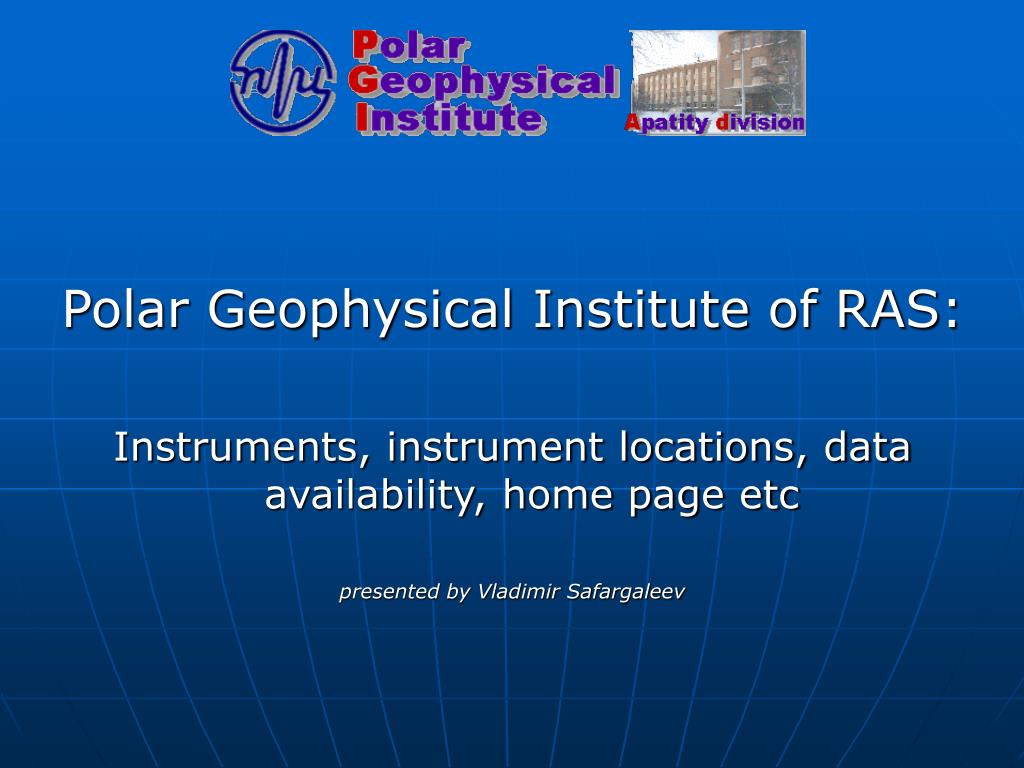 Polar Geophysical Institute

Apatity division

Polar Geophysical Institute of RAS:

Instruments, instrument locations, data availability, home page etc

presented by Vladimir Safargaleev